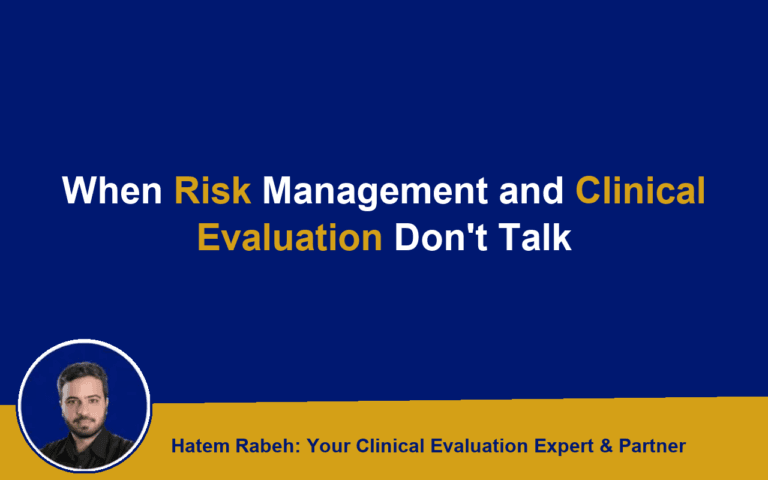 When Risk Management and Clinical Evaluation Don't Talk

Hatem Rabeh: Your Clinical Evaluation Expert & Partner